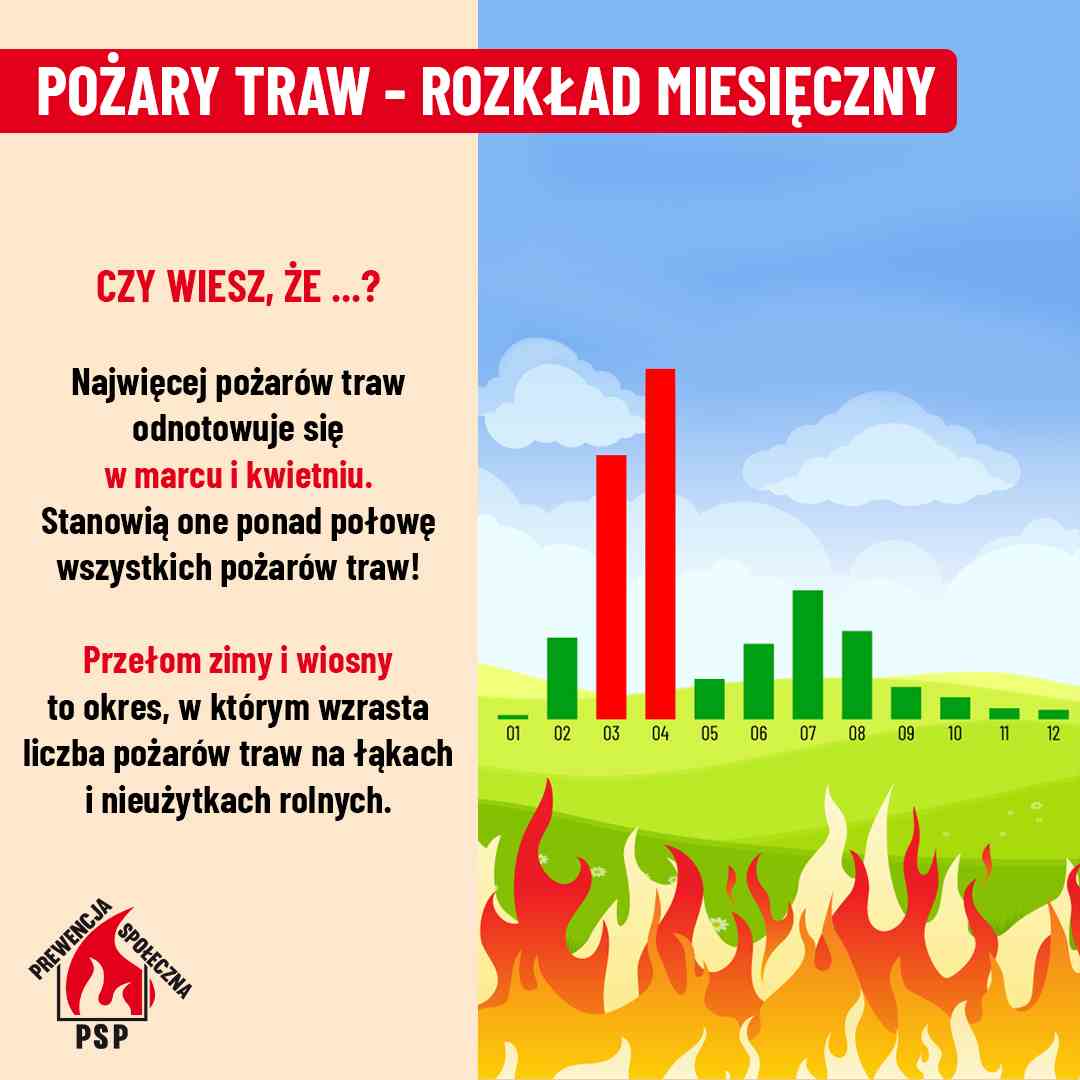 POŻARY TRAW - ROZKŁAD MIESIĘCZNY

CZY WIESZ, ŻE ...?

Najwięcej pożarów traw odnotowuje się w marcu i kwietniu. Stanowią one ponad połowę wszystkich pożarów traw!

Przełom zimy i wiosny to okres, w którym wzrasta liczba pożarów traw na łąkach i nieużytkach rolnych.

01 02 03 04 05 06 07 08 09 10 11 12

PREWENCJA SPOŁECZNA
PSP